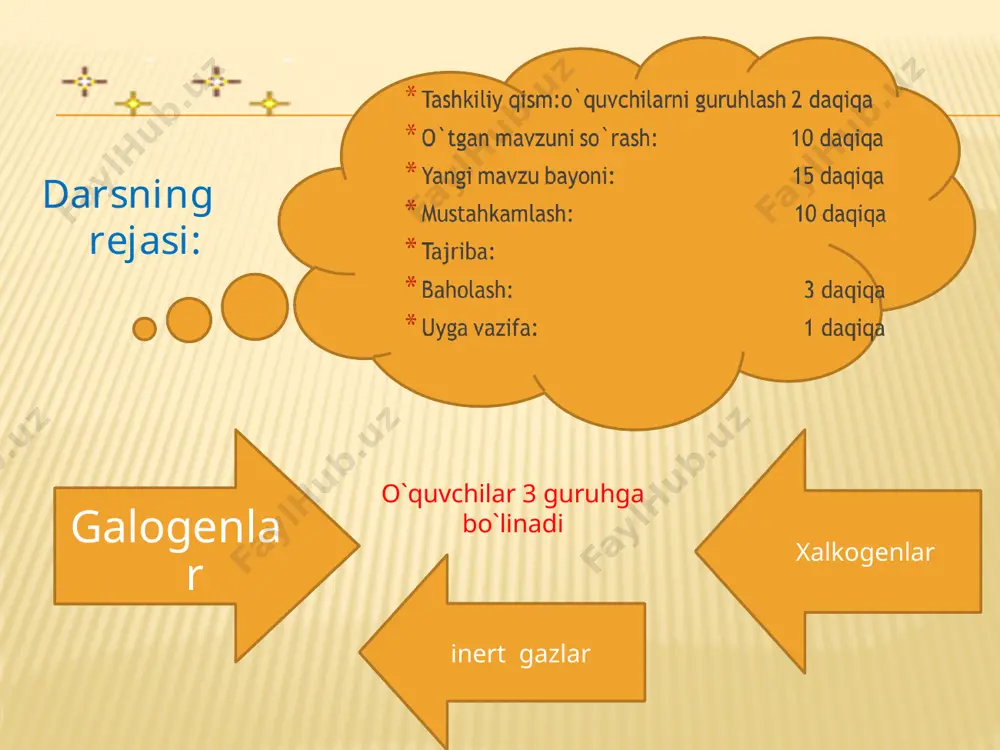 Darsning rejasi:

* Tashkiliy qism:o`quvchilarni guruhlash 2 daqiqa
* O`tgan mavzuni so`rash: 10 daqiqa
* Yangi mavzu bayoni: 15 daqiqa
* Mustahkamlash: 10 daqiqa
* Tajriba:
* Baholash: 3 daqiqa
* Uyga vazifa: 1 daqiqa

Galogenlar

O`quvchilar 3 guruhga bo`linadi

Xalkogenlar

inert gazlar

FaylHub.uz